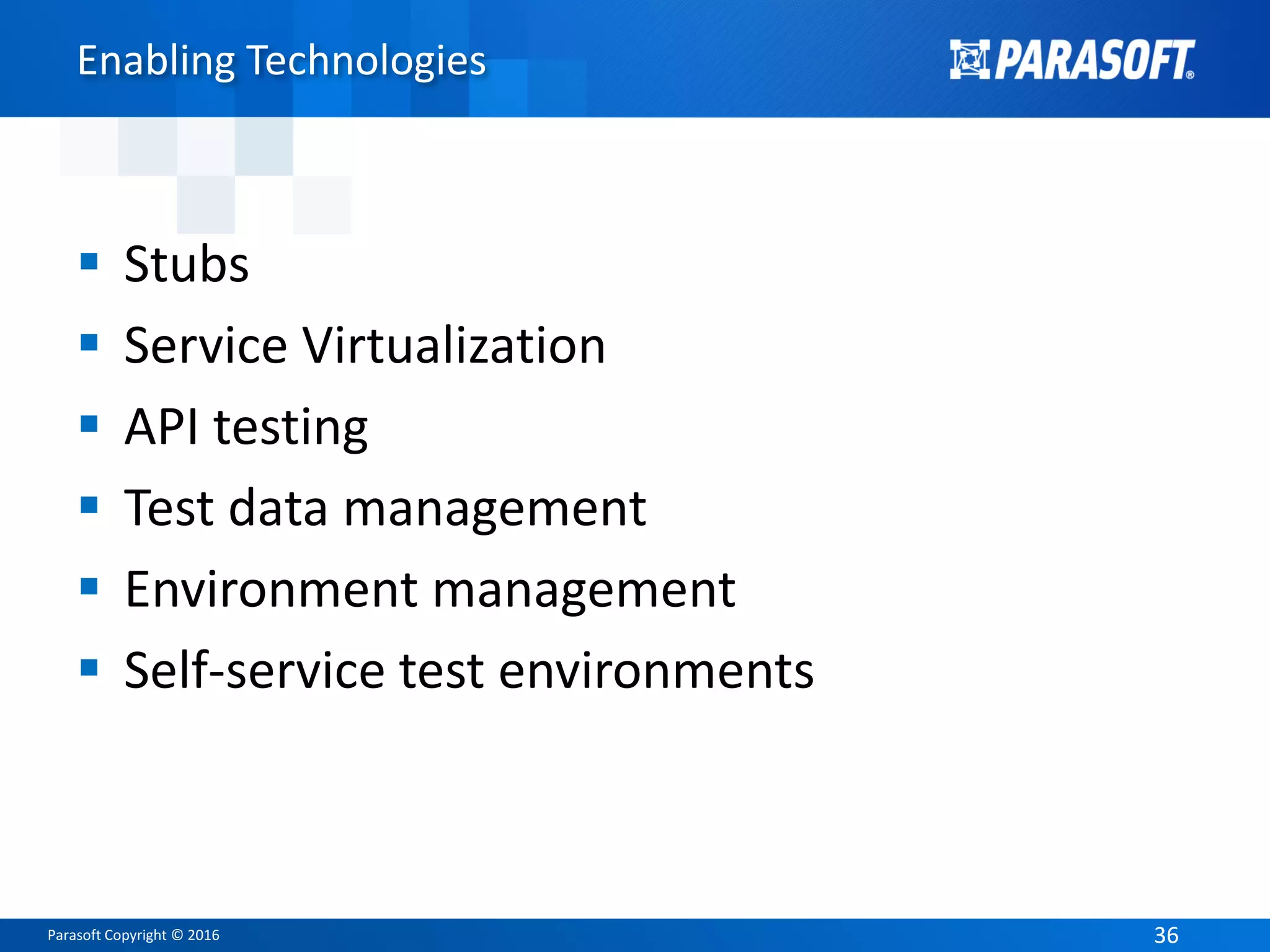 Enabling Technologies

PARASOFT®

- Stubs
- Service Virtualization
- API testing
- Test data management
- Environment management
- Self-service test environments

Parasoft Copyright © 2016

36